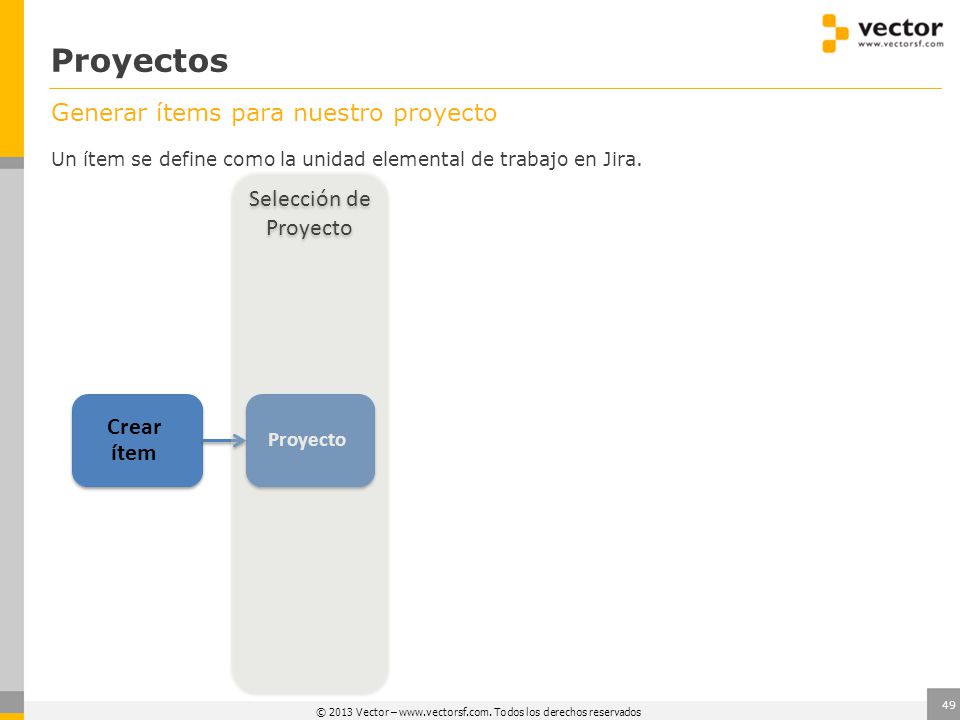 vector
www.vectorsf.com

Proyectos

Generar ítems para nuestro proyecto

Un ítem se define como la unidad elemental de trabajo en Jira.

Selección de Proyecto

Crear ítem

Proyecto

© 2013 Vector – www.vectorsf.com. Todos los derechos reservados

49